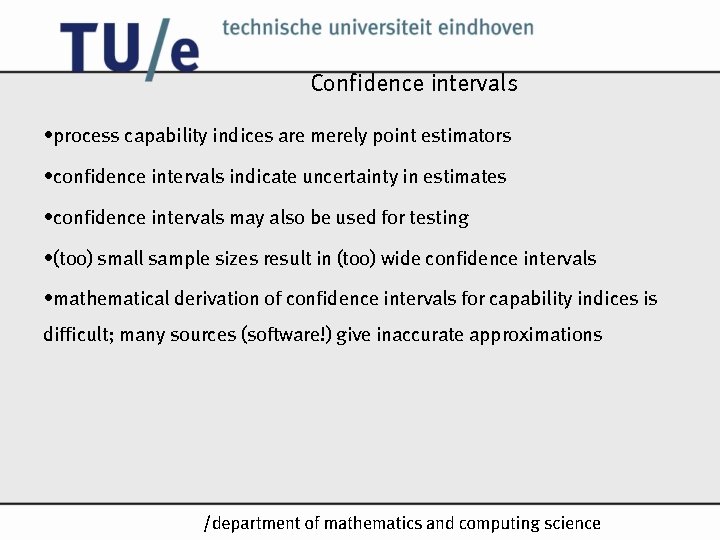 TU/e technische universiteit eindhoven

Confidence intervals

•process capability indices are merely point estimators

•confidence intervals indicate uncertainty in estimates

•confidence intervals may also be used for testing

•(too) small sample sizes result in (too) wide confidence intervals

•mathematical derivation of confidence intervals for capability indices is difficult; many sources (software!) give inaccurate approximations

/department of mathematics and computing science